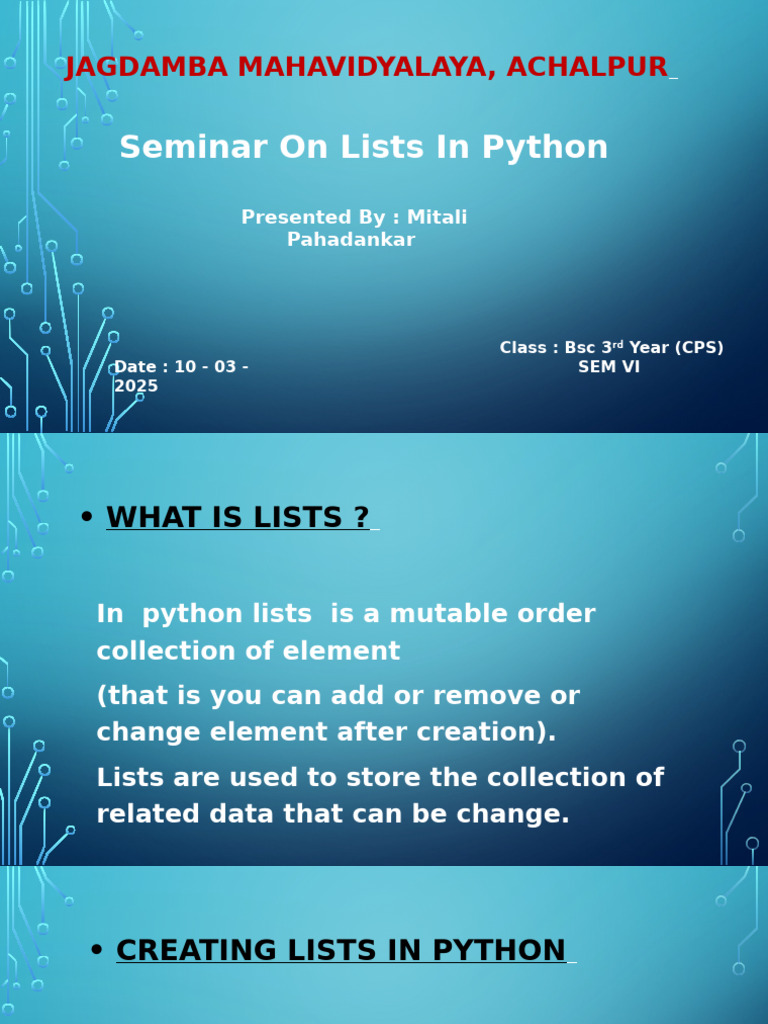 JAGDAMBA MAHAVIDYALAYA, ACHALPUR

Seminar On Lists In Python

Presented By : Mitali Pahadankar

Date : 10 - 03 - 2025

Class : Bsc 3$^{rd}$ Year (CPS) SEM VI

• WHAT IS LISTS ?

In python lists is a mutable order collection of element

(that is you can add or remove or change element after creation).

Lists are used to store the collection of related data that can be change.

• CREATING LISTS IN PYTHON